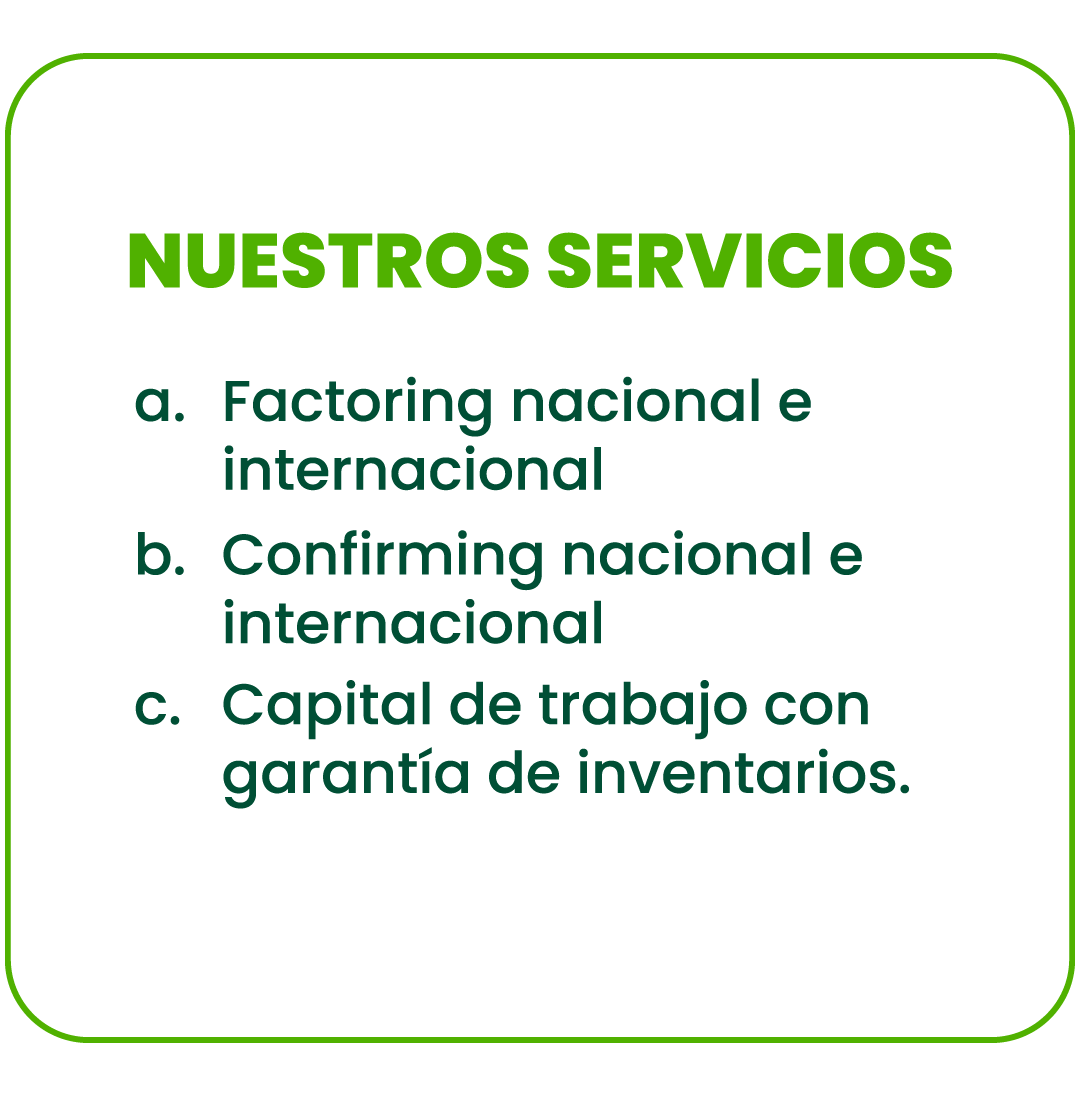 NUESTROS SERVICIOS

a. Factoring nacional e internacional
b. Confirming nacional e internacional
c. Capital de trabajo con garantía de inventarios.